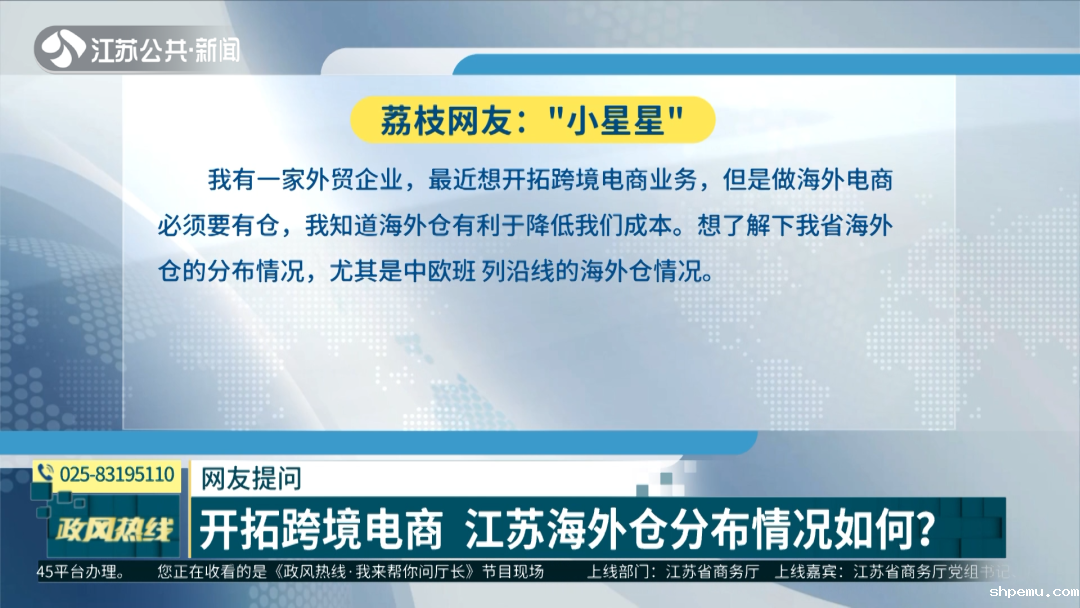 江苏公共·新闻

荔枝网友："小星星"

我有一家外贸企业，最近想开拓跨境电商业务，但是做海外电商必须要有仓，我知道海外仓有利于降低我们成本。想了解下我省海外仓的分布情况，尤其是中欧班 列沿线的海外仓情况。

025-83195110
政风热线
网友提问
开拓跨境电商 江苏海外仓分布情况如何？

45平台办理。 您正在收看的是《政风热线·我来帮你问厅长》节目现场 上线部门：江苏省商务厅 上线嘉宾：江苏省商务厅党组书记

shpemu.com